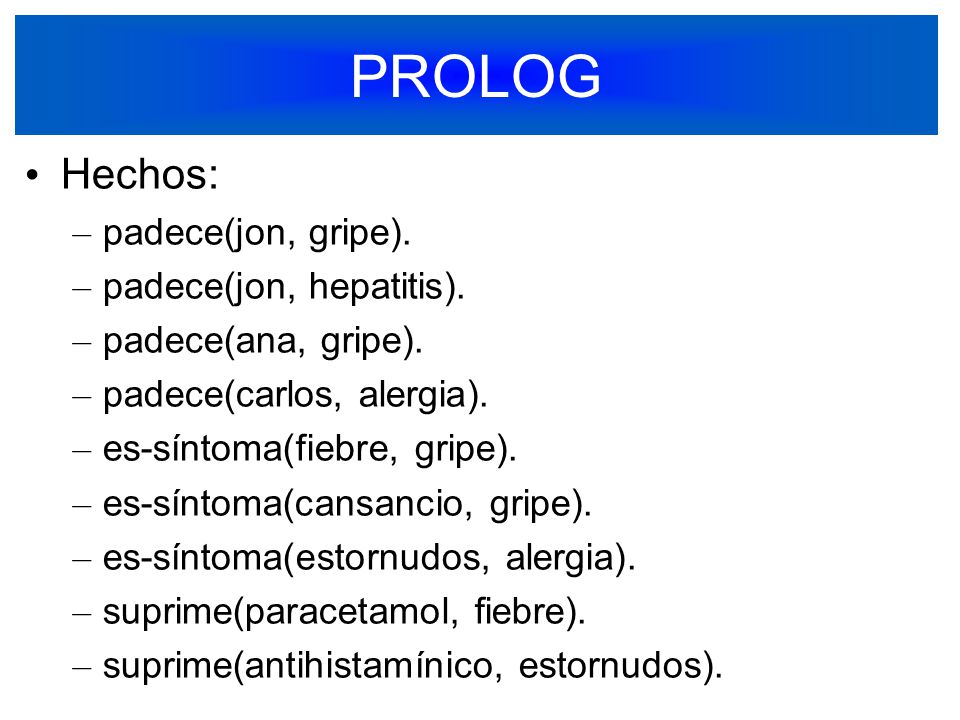 PROLOG

• Hechos:
– padece(jon, gripe).
– padece(jon, hepatitis).
– padece(ana, gripe).
– padece(carlos, alergia).
– es-síntoma(fiebre, gripe).
– es-síntoma(cansancio, gripe).
– es-síntoma(estornudos, alergia).
– suprime(paracetamol, fiebre).
– suprime(antihistamínico, estornudos).